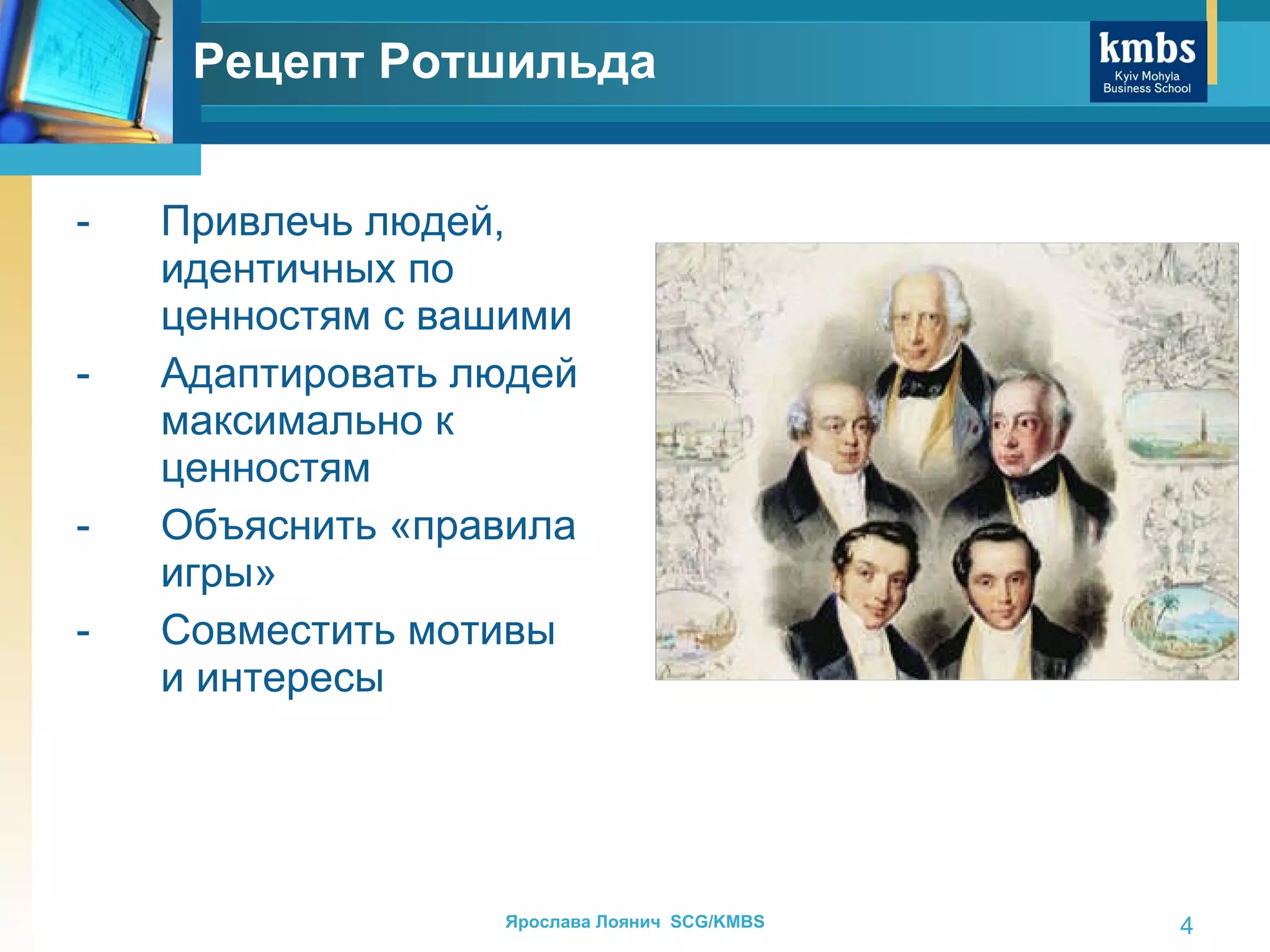 Рецепт Ротшильда

kmbs
Kyiv Mohyla
Business School

- Привлечь людей, идентичных по ценностям с вашими
- Адаптировать людей максимально к ценностям
- Объяснить «правила игры»
- Совместить мотивы и интересы

Ярослава Лоянич SCG/KMBS

4